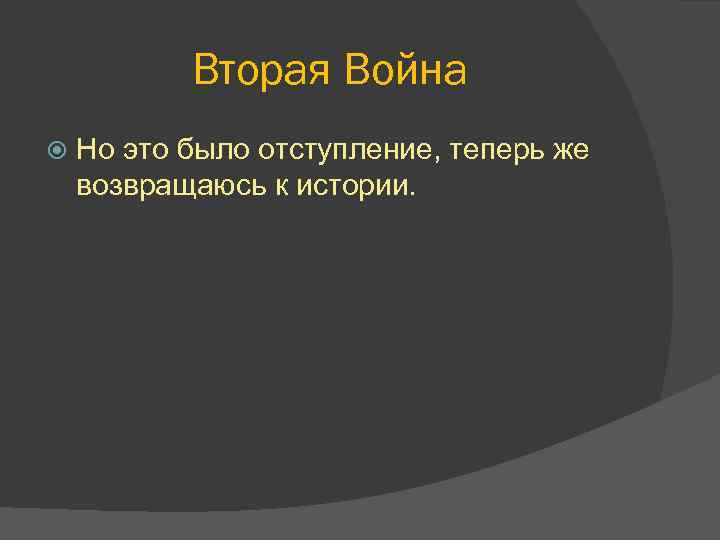 Вторая Война

Но это было отступление, теперь же возвращаюсь к истории.